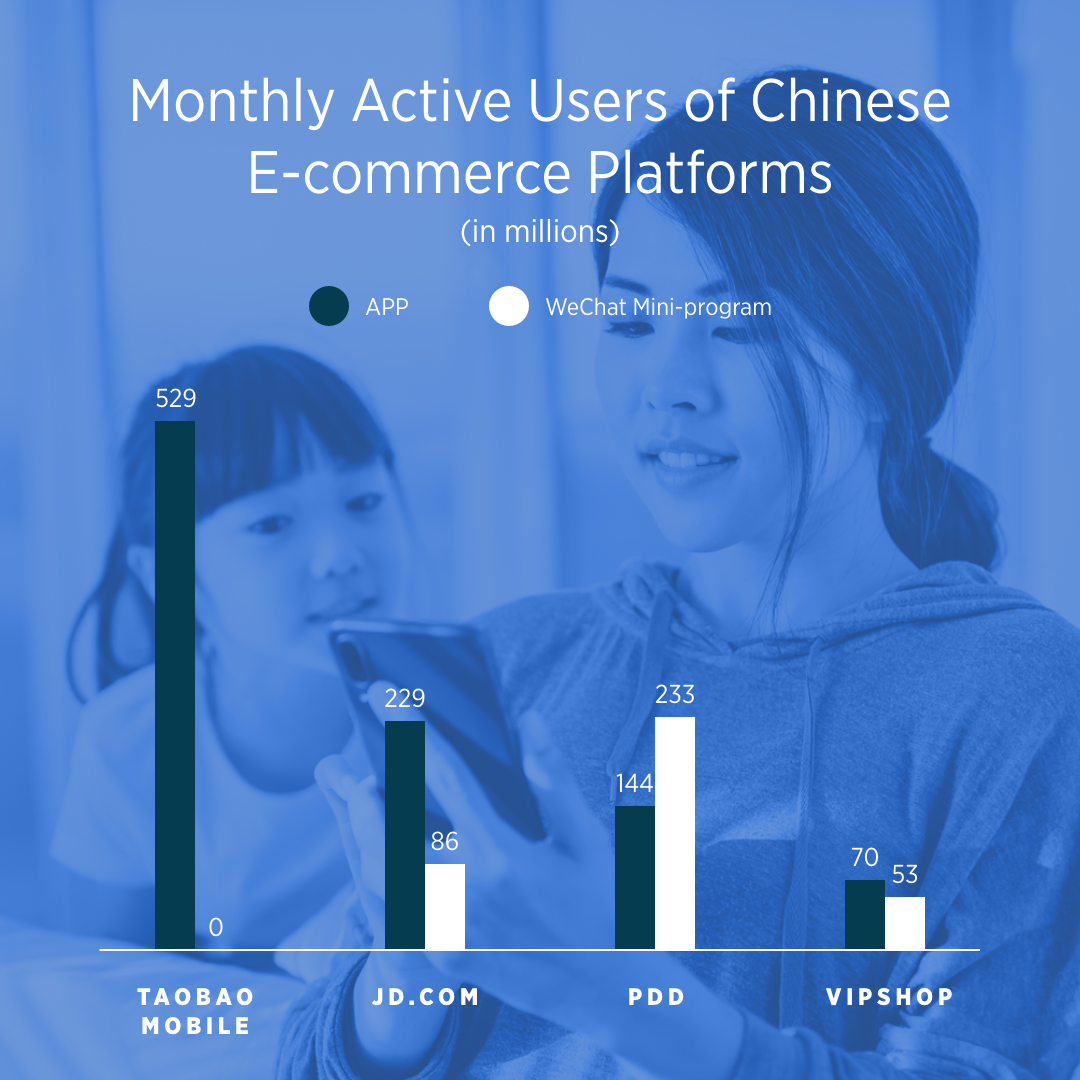 Monthly Active Users of Chinese E-commerce Platforms
(in millions)

APP
WeChat Mini-program

529
0
229
86
144
233
70
53

TAOBAO MOBILE
JD.COM
PDD
VIPSHOP